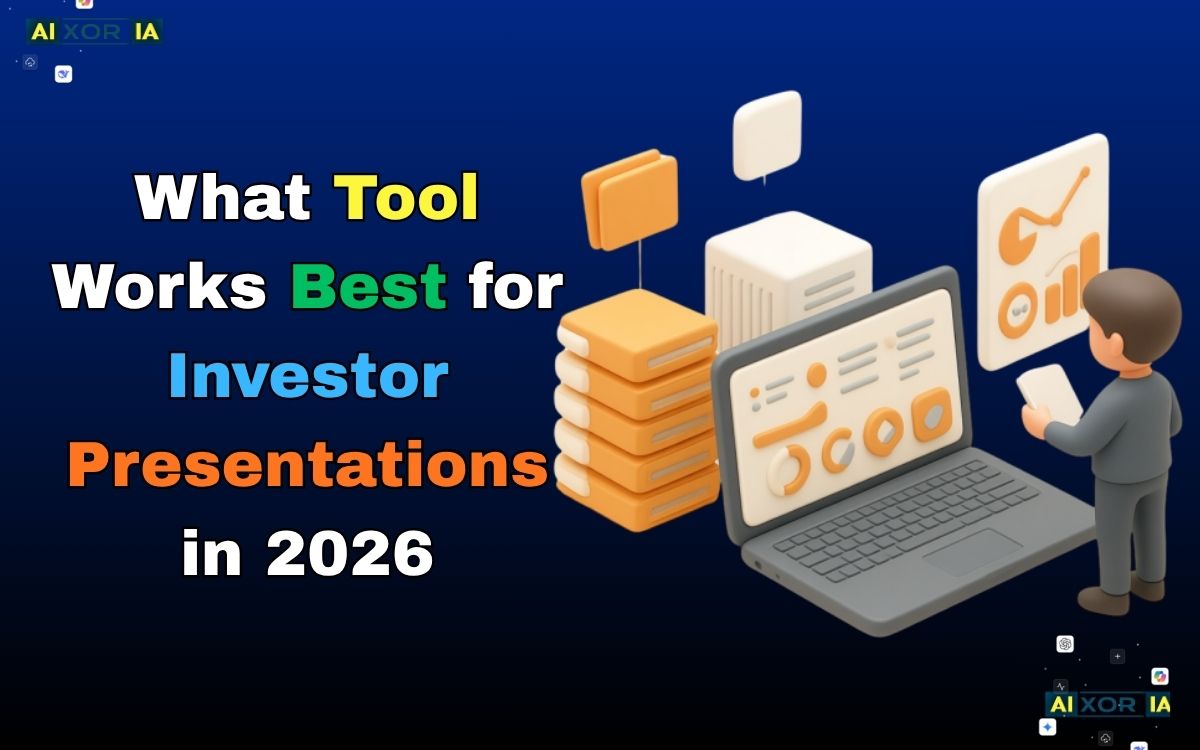 AI XOR IA

What Tool Works Best for Investor Presentations in 2026

AI XOR IA